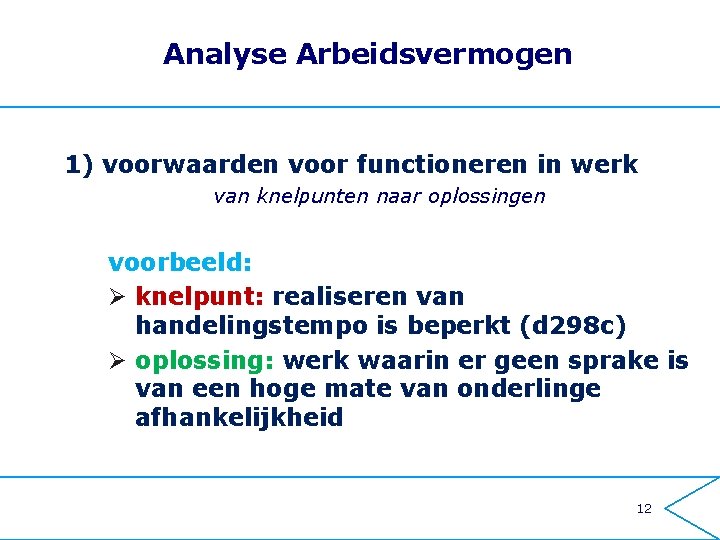 Analyse Arbeidsvermogen

1) voorwaarden voor functioneren in werk
van knelpunten naar oplossingen

voorbeeld:
➢ knelpunt: realiseren van handelingstempo is beperkt (d298c)
➢ oplossing: werk waarin er geen sprake is van een hoge mate van onderlinge afhankelijkheid

12